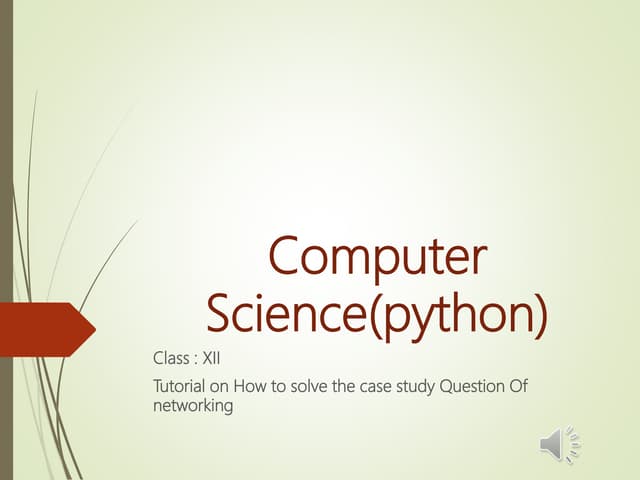 Computer Science(python)

Class : XII

Tutorial on How to solve the case study Question Of networking